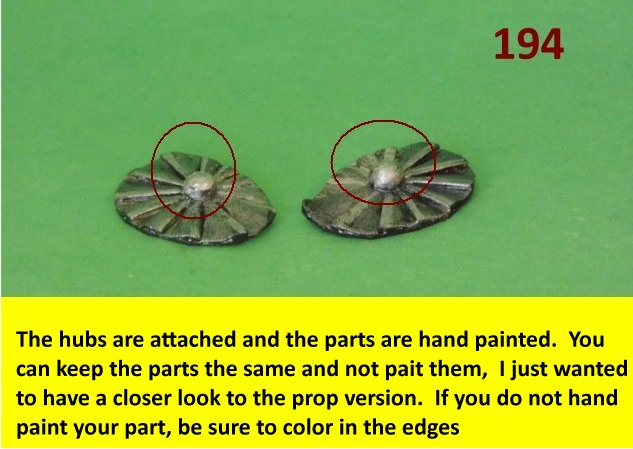 194

The hubs are attached and the parts are hand painted. You can keep the parts the same and not pait them, I just wanted to have a closer look to the prop version. If you do not hand paint your part, be sure to color in the edges